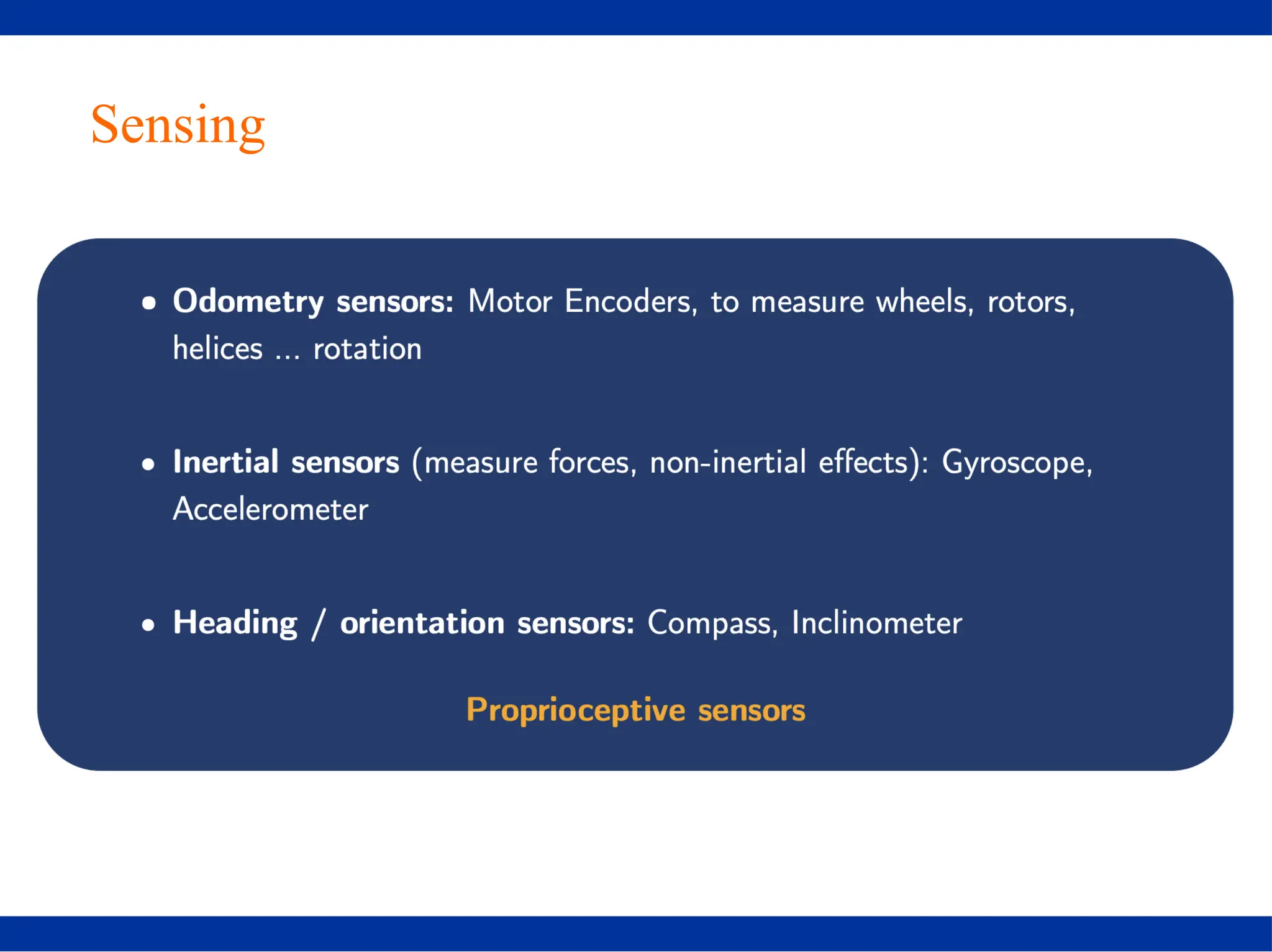 Sensing

• Odometry sensors: Motor Encoders, to measure wheels, rotors, helices ... rotation

• Inertial sensors (measure forces, non-inertial effects): Gyroscope, Accelerometer

• Heading / orientation sensors: Compass, Inclinometer

Proprioceptive sensors